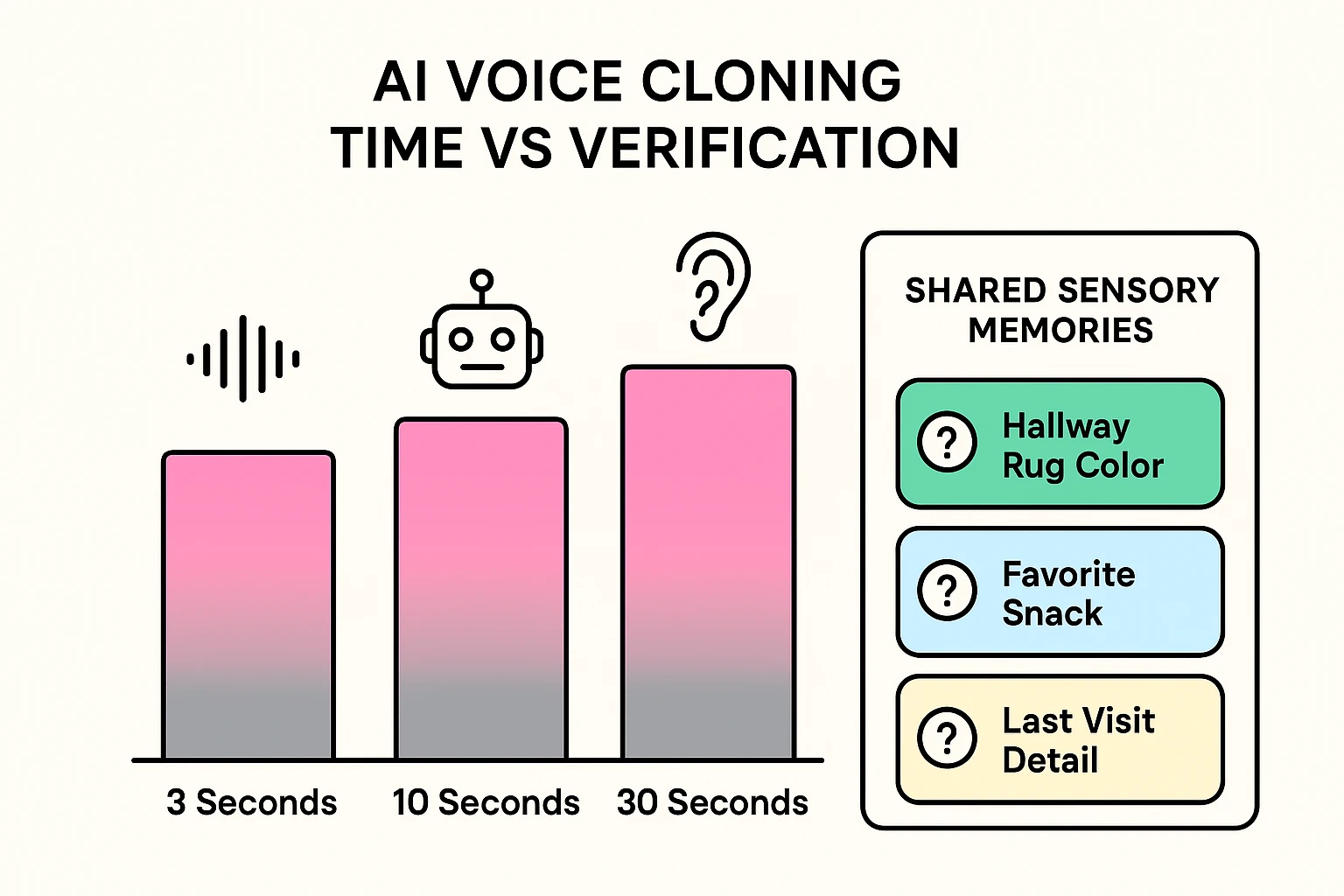 AI VOICE CLONING
TIME VS VERIFICATION

3 Seconds
10 Seconds
30 Seconds

SHARED SENSORY MEMORIES

?
Hallway Rug Color

?
Favorite Snack

?
Last Visit Detail